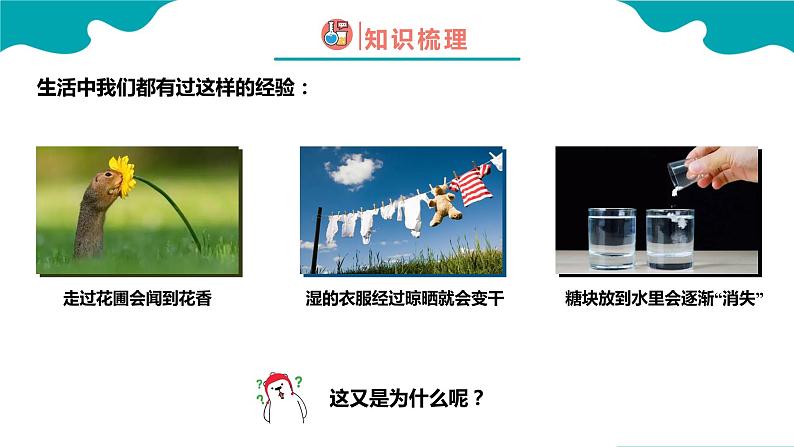 知识梳理

生活中我们都有过这样的经验：

走过花圃会闻到花香

湿的衣服经过晾晒就会变干

糖块放到水里会逐渐“消失”

这又是为什么呢？